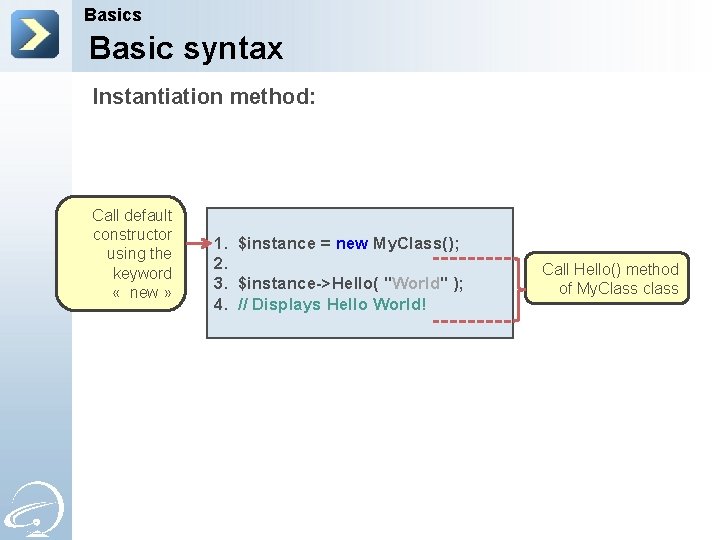 Basics
Basic syntax

Instantiation method:

Call default constructor using the keyword « new »

1. $instance = new MyClass();
2.
3. $instance->Hello( "World" );
4. // Displays Hello World!

Call Hello() method of MyClass class